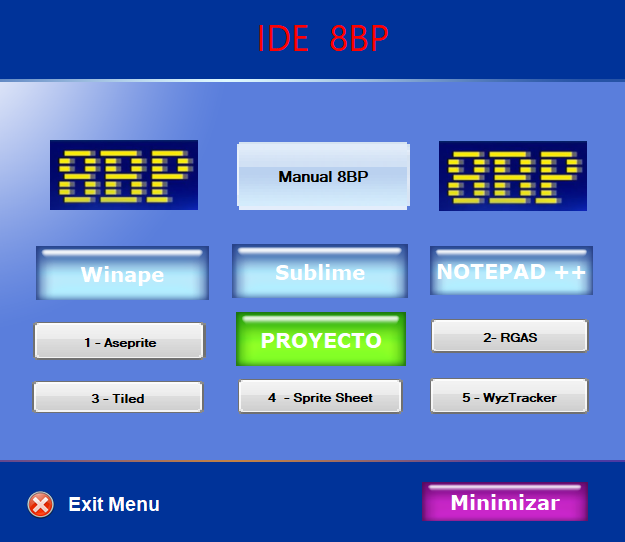 IDE 8BP

8BP

Manual 8BP

8BP

Winape

Sublime

NOTEPAD ++

1 - Aseprite

PROYECTO

2- RGAS

3 - Tiled

4 - Sprite Sheet

5 - WyzTracker

Exit Menu

Minimizar